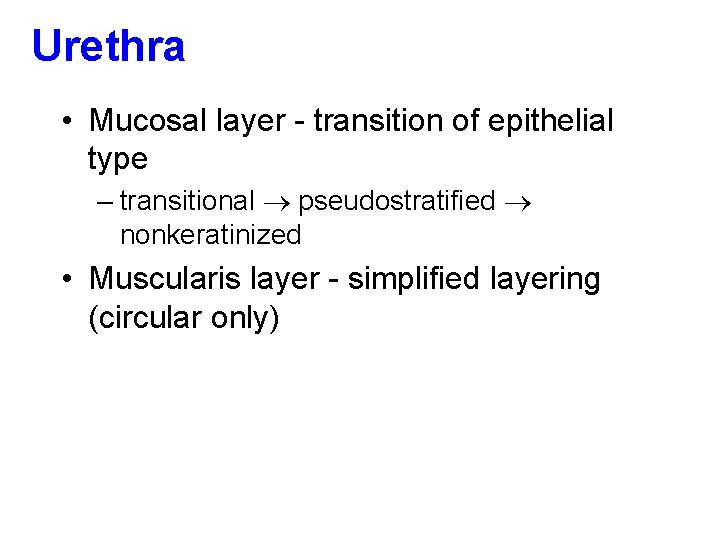 Urethra

• Mucosal layer - transition of epithelial type

– transitional $\rightarrow$ pseudostratified $\rightarrow$ nonkeratinized

• Muscularis layer - simplified layering (circular only)